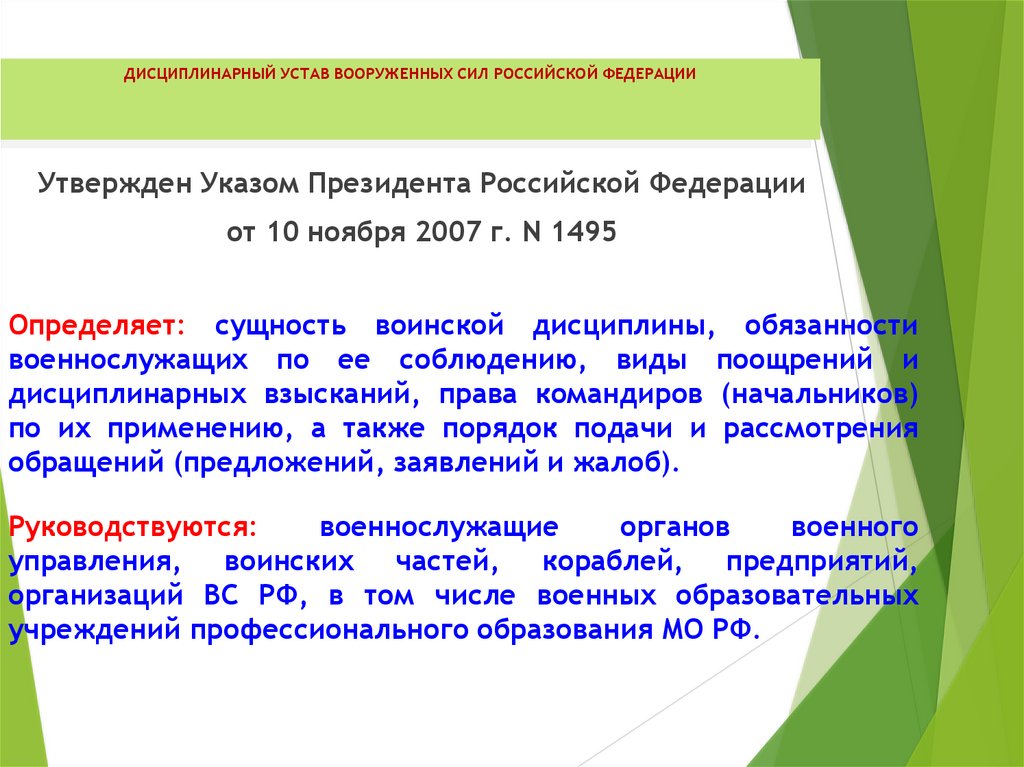 ДИСЦИПЛИНАРНЫЙ УСТАВ ВООРУЖЕННЫХ СИЛ РОССИЙСКОЙ ФЕДЕРАЦИИ

Утвержден Указом Президента Российской Федерации от 10 ноября 2007 г. N 1495

Определяет: сущность воинской дисциплины, обязанности военнослужащих по ее соблюдению, виды поощрений и дисциплинарных взысканий, права командиров (начальников) по их применению, а также порядок подачи и рассмотрения обращений (предложений, заявлений и жалоб).

Руководствуются: военнослужащие органов военного управления, воинских частей, кораблей, предприятий, организаций ВС РФ, в том числе военных образовательных учреждений профессионального образования МО РФ.